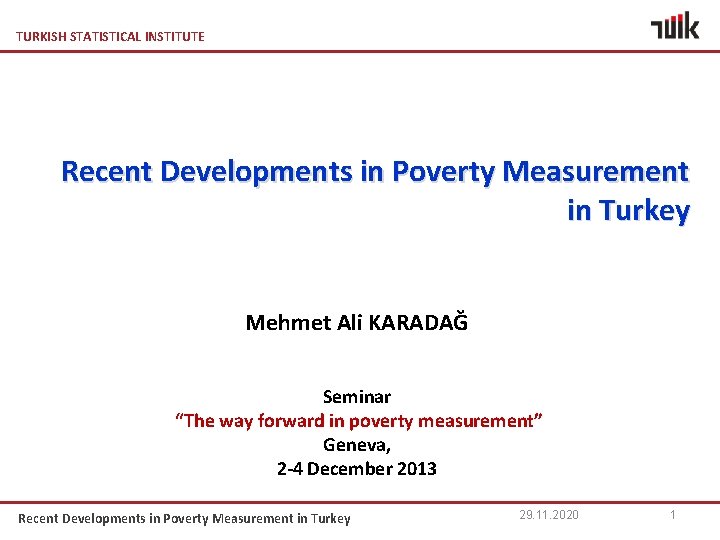 TURKISH STATISTICAL INSTITUTE

TÜİK

Recent Developments in Poverty Measurement in Turkey

Mehmet Ali KARADAĞ

Seminar
“The way forward in poverty measurement”
Geneva,
2-4 December 2013

Recent Developments in Poverty Measurement in Turkey 29.11.2020 1